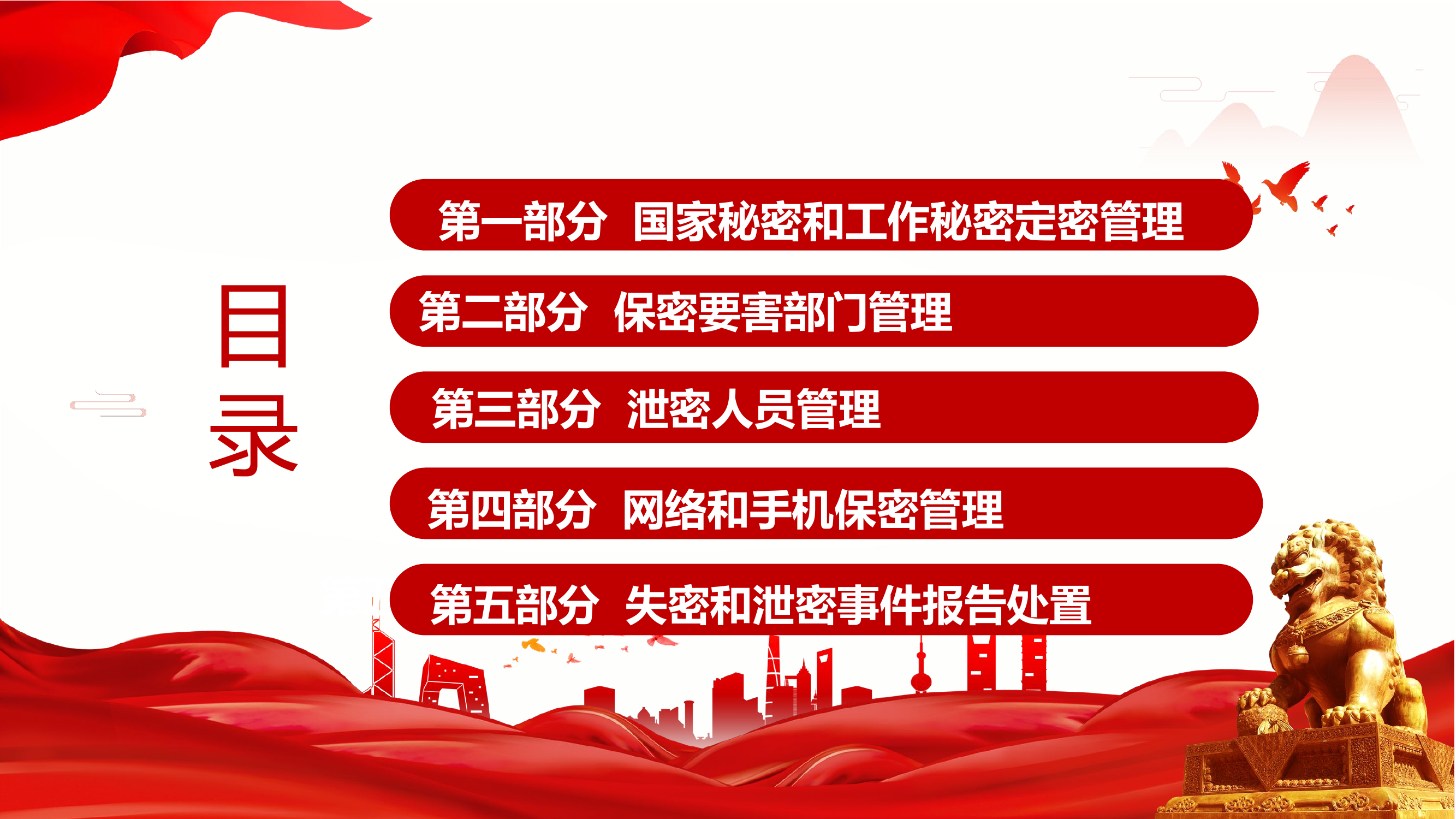 目录

第一部分 国家秘密和工作秘密定密管理

第二部分 保密要害部门管理

第三部分 泄密人员管理

第四部分 网络和手机保密管理

第五部分 失密和泄密事件报告处置